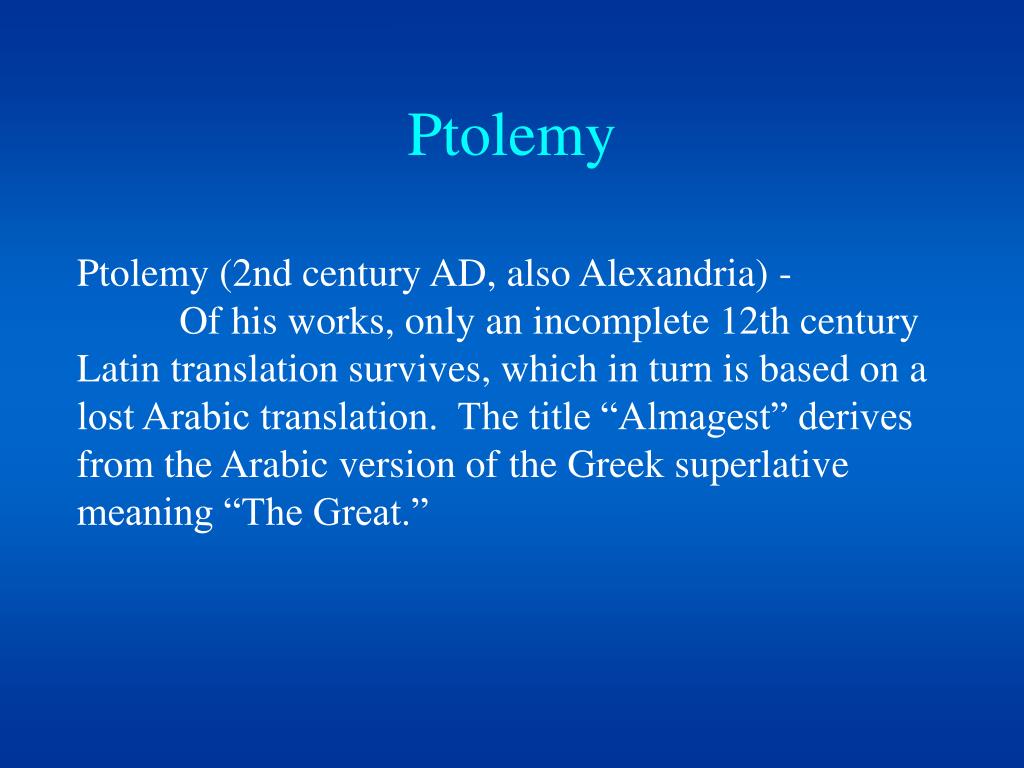 Ptolemy

Ptolemy (2nd century AD, also Alexandria) -

Of his works, only an incomplete 12th century Latin translation survives, which in turn is based on a lost Arabic translation. The title “Almagest” derives from the Arabic version of the Greek superlative meaning “The Great.”